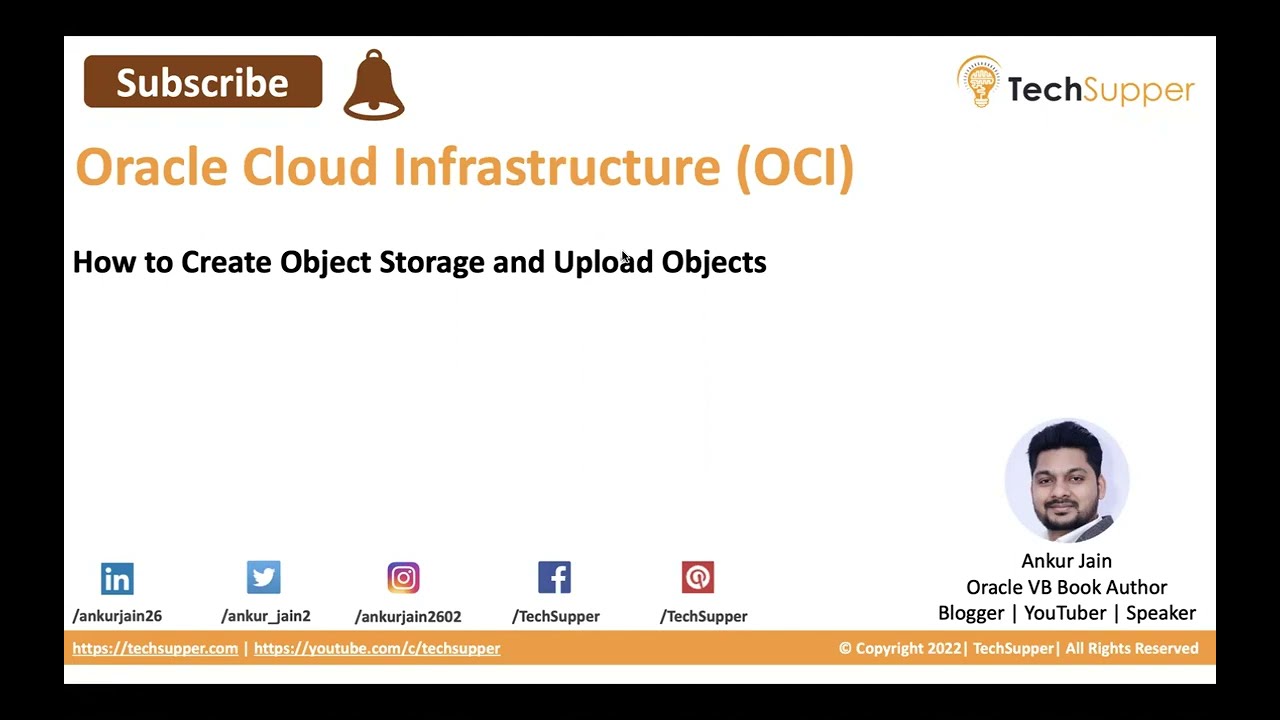 Subscribe

TechSupper

Oracle Cloud Infrastructure (OCI)

How to Create Object Storage and Upload Objects

/ankurjain26
/ankur_jain2
/ankurjain2602
/TechSupper
/TechSupper

Ankur Jain
Oracle VB Book Author
Blogger | YouTuber | Speaker

https://techsupper.com | https://youtube.com/c/techsupper

© Copyright 2022| TechSupper| All Rights Reserved